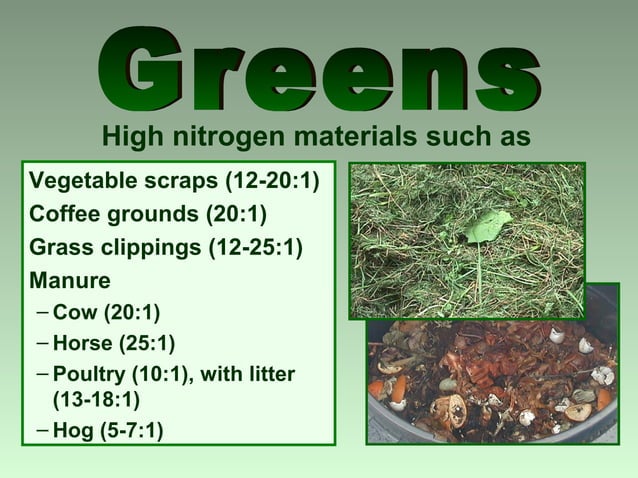 Greens

High nitrogen materials such as

Vegetable scraps (12-20:1)

Coffee grounds (20:1)

Grass clippings (12-25:1)

Manure

– Cow (20:1)

– Horse (25:1)

– Poultry (10:1), with litter (13-18:1)

– Hog (5-7:1)